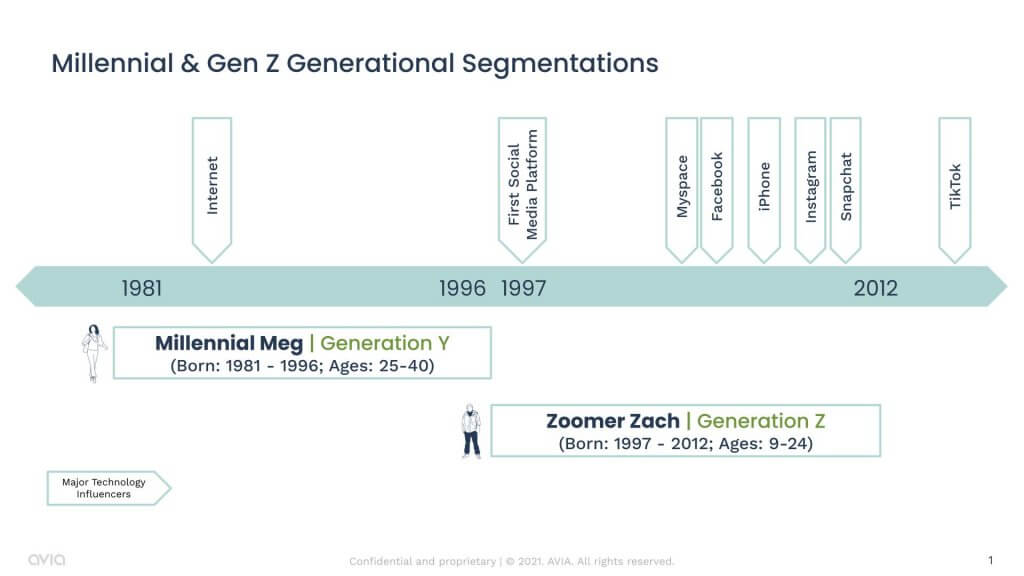 Millennial & Gen Z Generational Segmentations

Internet

First Social Media Platform

Myspace

Facebook

iPhone

Instagram

Snapchat

TikTok

1981

1996

1997

2012

Millennial Meg | Generation Y
(Born: 1981 - 1996; Ages: 25-40)

Zoomer Zach | Generation Z
(Born: 1997 - 2012; Ages: 9-24)

Major Technology Influencers

avia

Confidential and proprietary | © 2021. AVIA. All rights reserved.

1